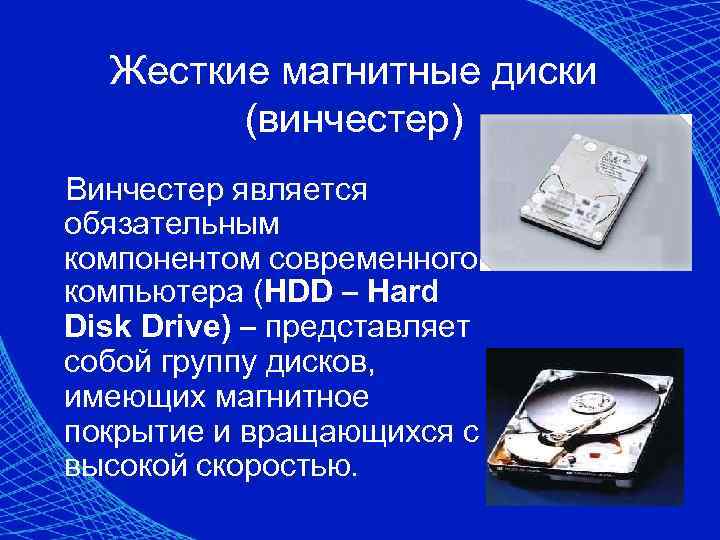 Жесткие магнитные диски (винчестер)

Винчестер является обязательным компонентом современного компьютера (HDD – Hard Disk Drive) – представляет собой группу дисков, имеющих магнитное покрытие и вращающихся с высокой скоростью.